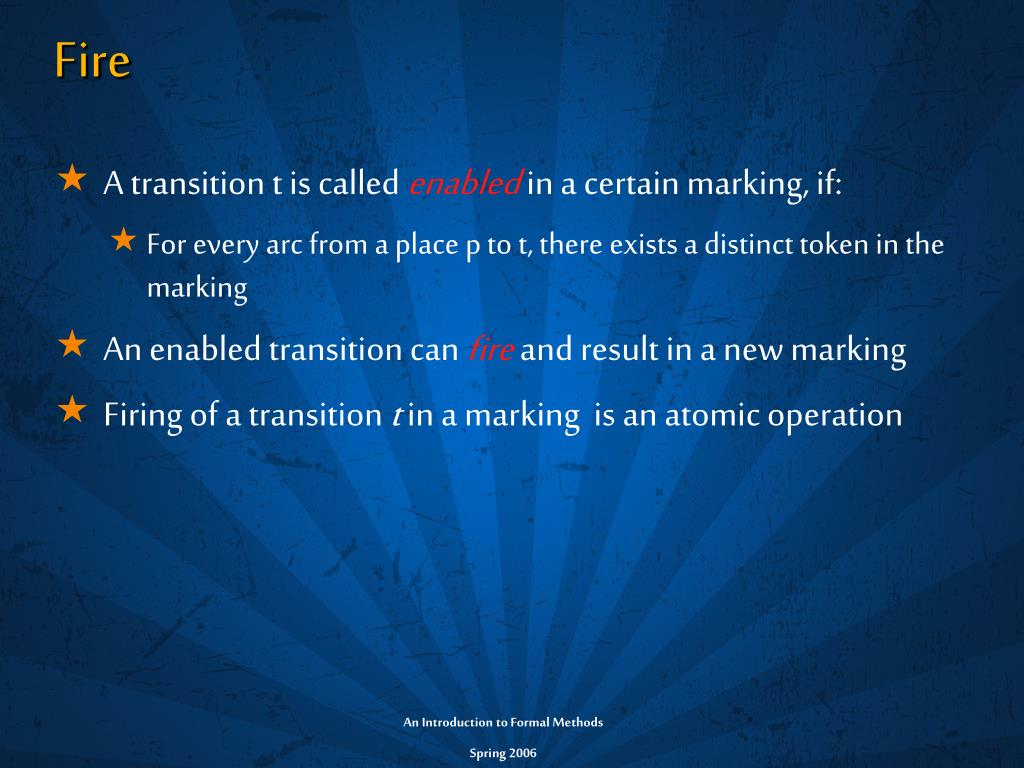 Fire

★ A transition t is called enabled in a certain marking, if:

★ For every arc from a place p to t, there exists a distinct token in the marking

★ An enabled transition can fire and result in a new marking

★ Firing of a transition t in a marking is an atomic operation

An Introduction to Formal Methods

Spring 2006